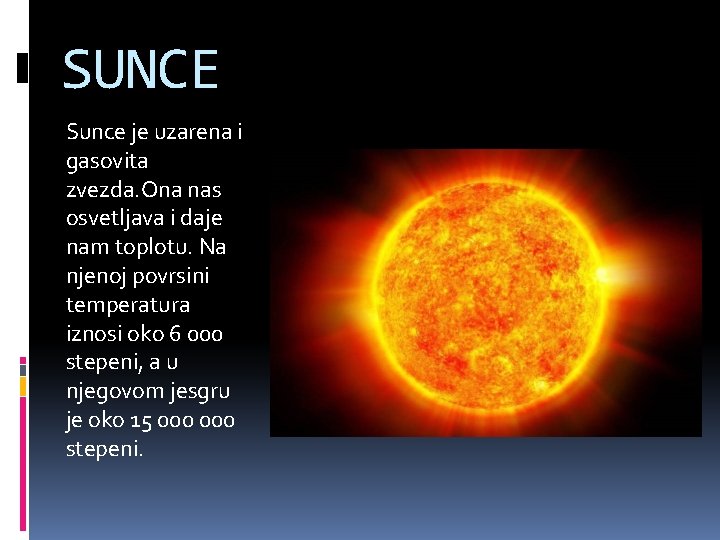 SUNCE

Sunce je uzarena i gasovita zvezda.Ona nas osvetljava i daje nam toplotu. Na njenoj povrsini temperatura iznosi oko 6 000 stepeni, a u njegovom jesgru je oko 15 000 000 stepeni.